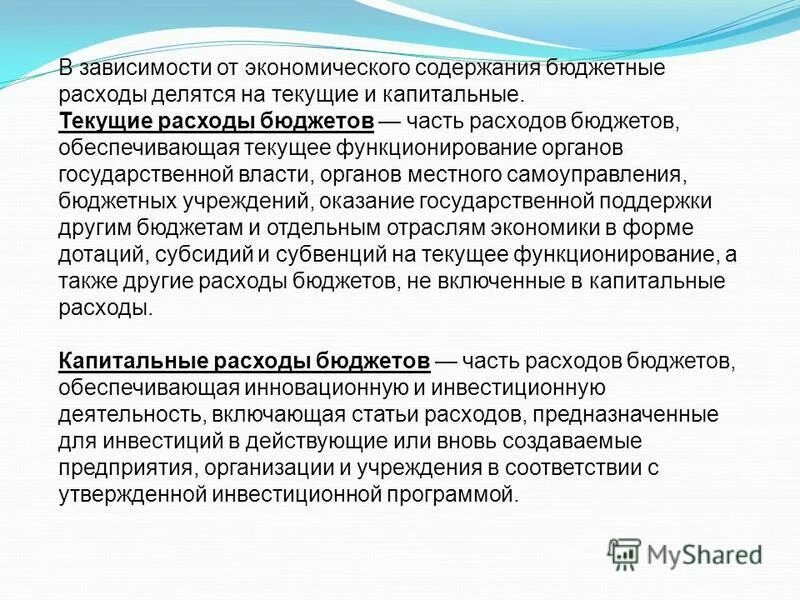 В зависимости от экономического содержания бюджетные расходы делятся на текущие и капитальные.
Текущие расходы бюджетов — часть расходов бюджетов, обеспечивающая текущее функционирование органов государственной власти, органов местного самоуправления, бюджетных учреждений, оказание государственной поддержки другим бюджетам и отдельным отраслям экономики в форме дотаций, субсидий и субвенций на текущее функционирование, а также другие расходы бюджетов, не включенные в капитальные расходы.

Капитальные расходы бюджетов — часть расходов бюджетов, обеспечивающая инновационную и инвестиционную деятельность, включающая статьи расходов, предназначенные для инвестиций в действующие или вновь создаваемые предприятия, организации и учреждения в соответствии с утвержденной инвестиционной программой.

MyShared